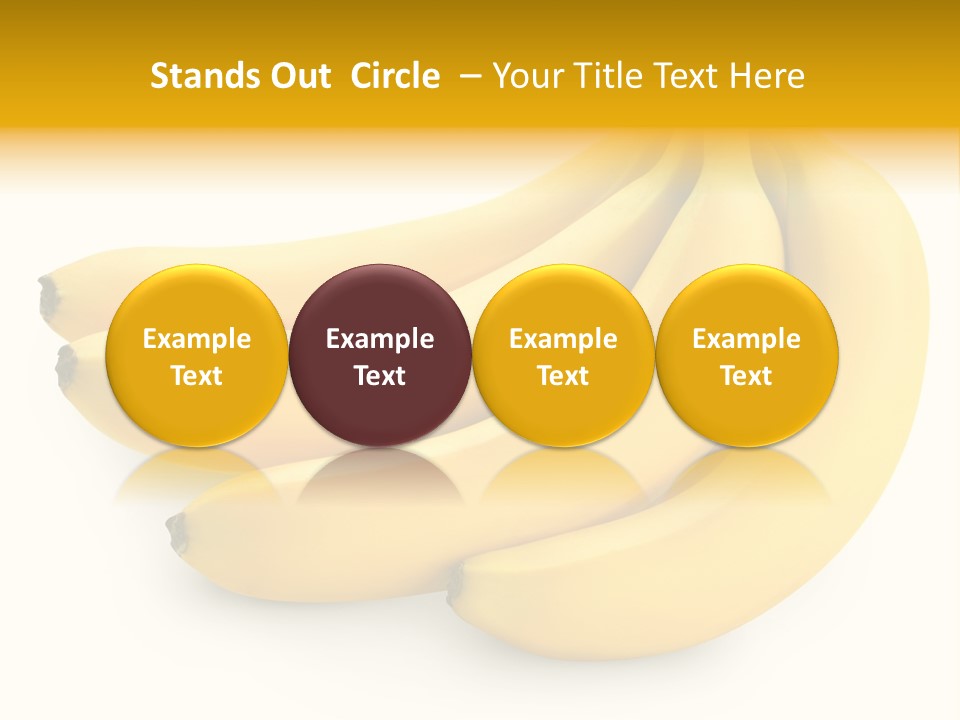 Stands Out Circle – Your Title Text Here

Example Text

Example Text

Example Text

Example Text